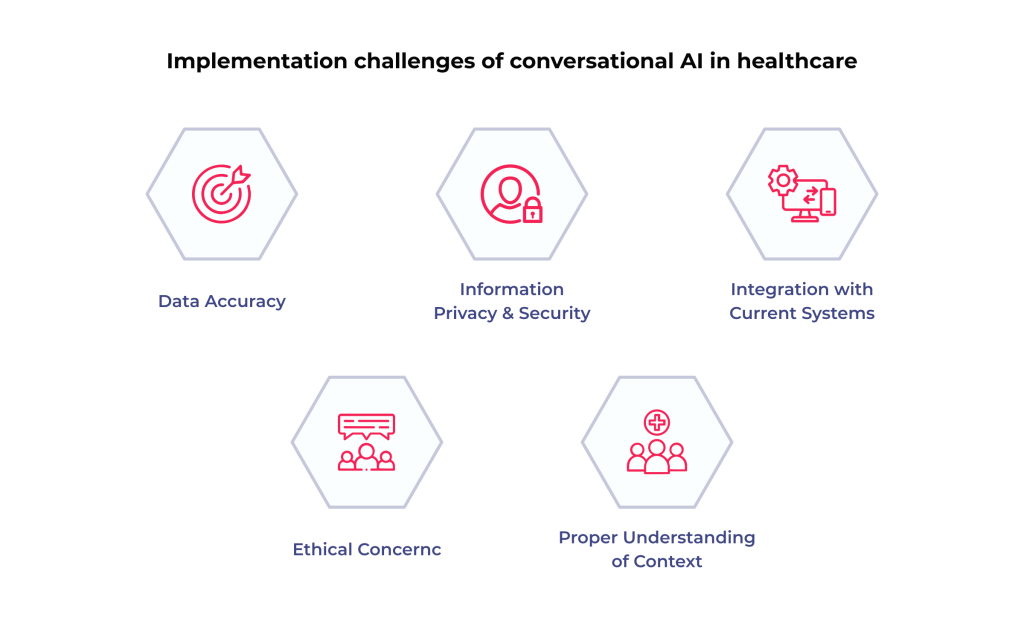 Implementation challenges of conversational AI in healthcare

Data Accuracy

Information Privacy & Security

Integration with Current Systems

Ethical Concernc

Proper Understanding of Context